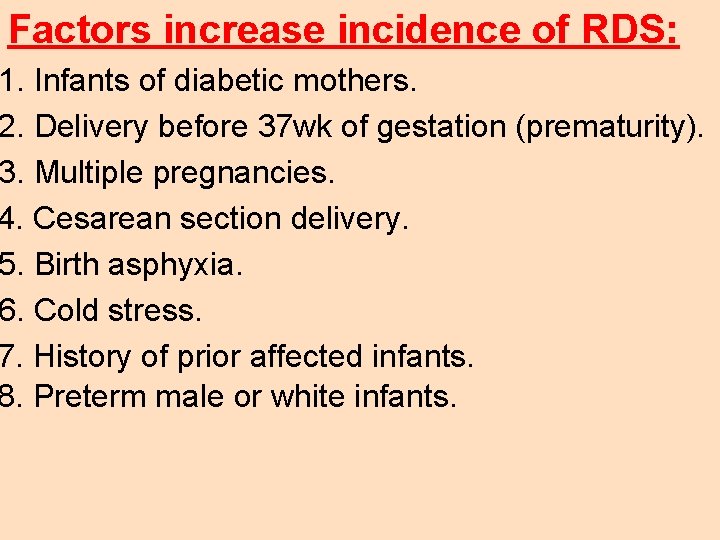 Factors increase incidence of RDS:

1. Infants of diabetic mothers.
2. Delivery before 37wk of gestation (prematurity).
3. Multiple pregnancies.
4. Cesarean section delivery.
5. Birth asphyxia.
6. Cold stress.
7. History of prior affected infants.
8. Preterm male or white infants.